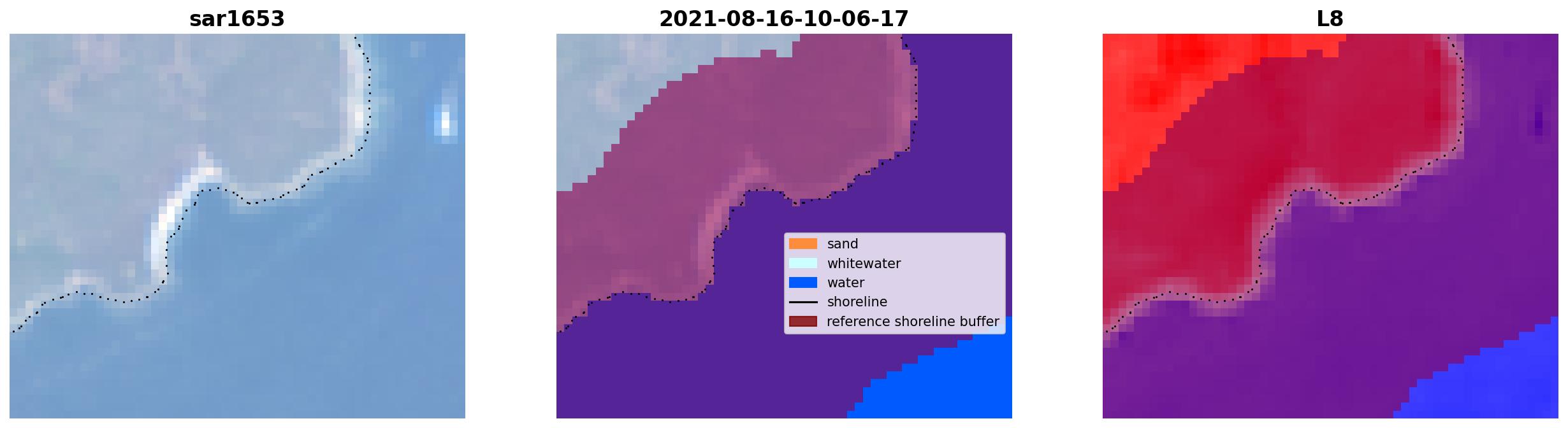 sar1653

2021-08-16-10-06-17

sand
whitewater
water
shoreline
reference shoreline buffer

L8